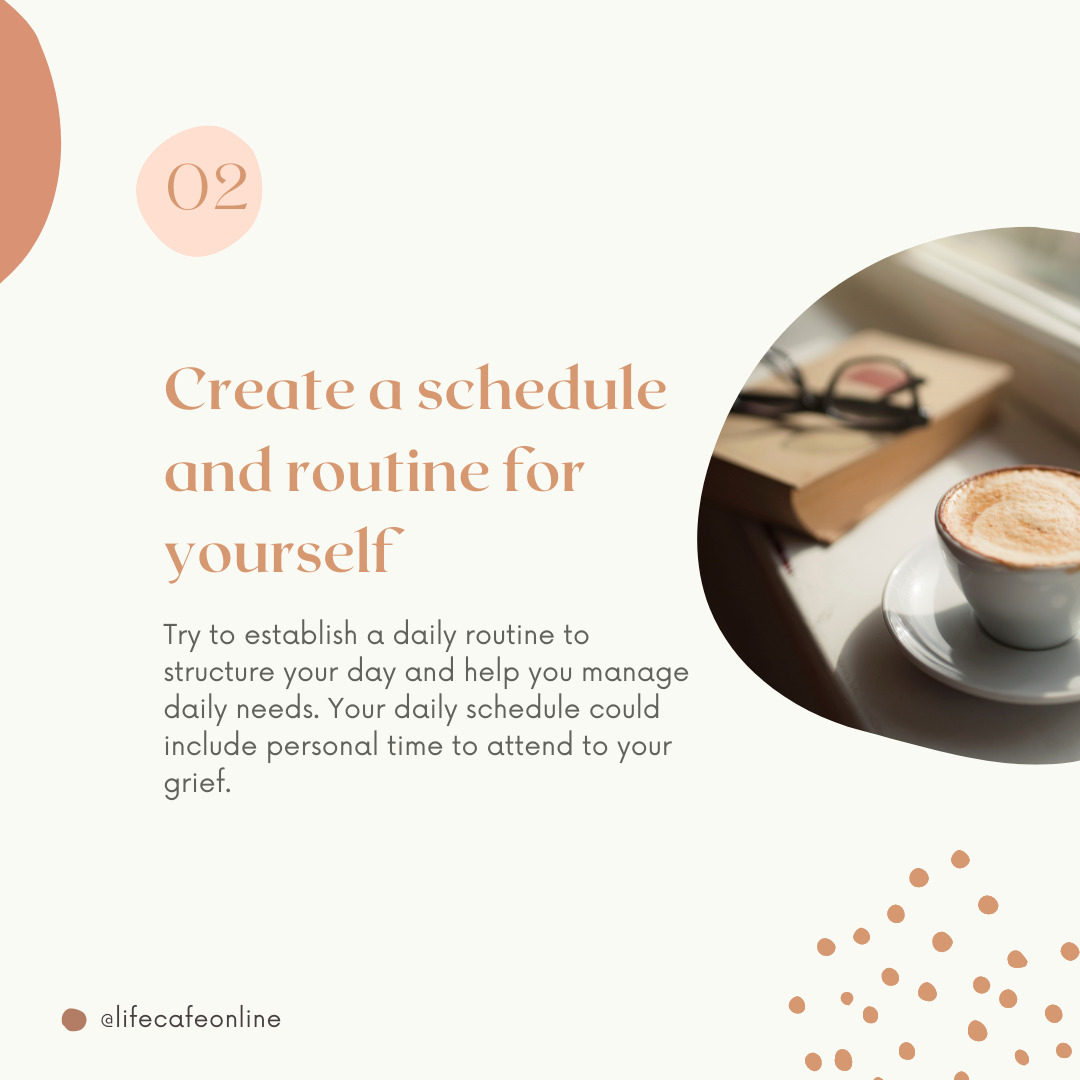 02

Create a schedule and routine for yourself

Try to establish a daily routine to structure your day and help you manage daily needs. Your daily schedule could include personal time to attend to your grief.

@lifecafeonline